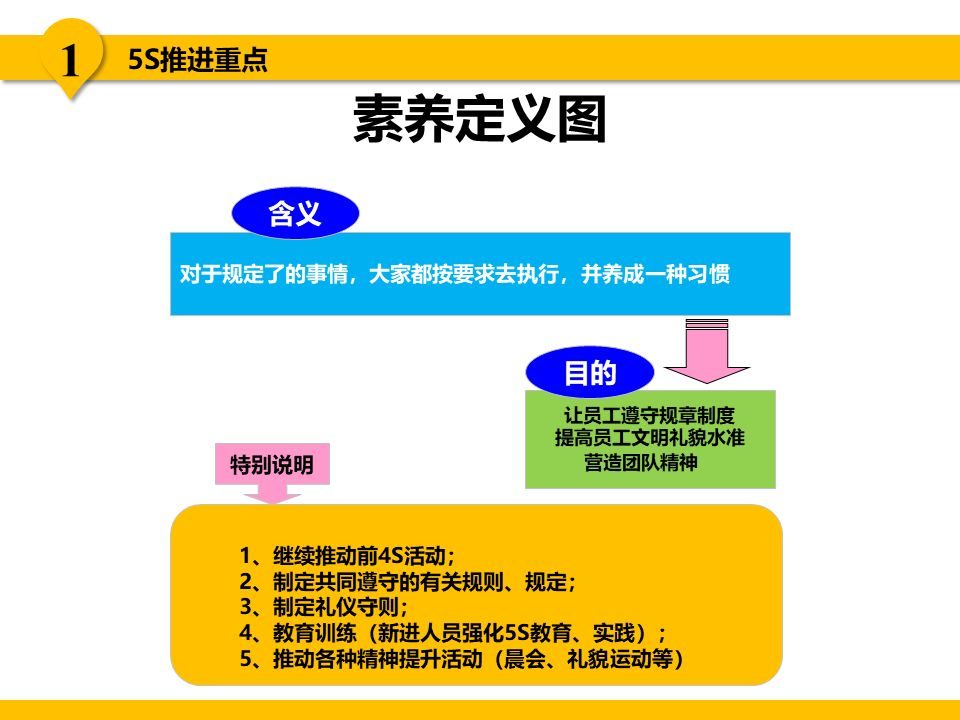 1

5S推进重点

素养定义图

含义

对于规定了的事情，大家都按要求去执行，并养成一种习惯

目的

让员工遵守规章制度
提高员工文明礼貌水准
营造团队精神

特别说明

1、继续推动前4S活动；
2、制定共同遵守的有关规则、规定；
3、制定礼仪守则；
4、教育训练（新进人员强化5S教育、实践）；
5、推动各种精神提升活动（晨会、礼貌运动等）